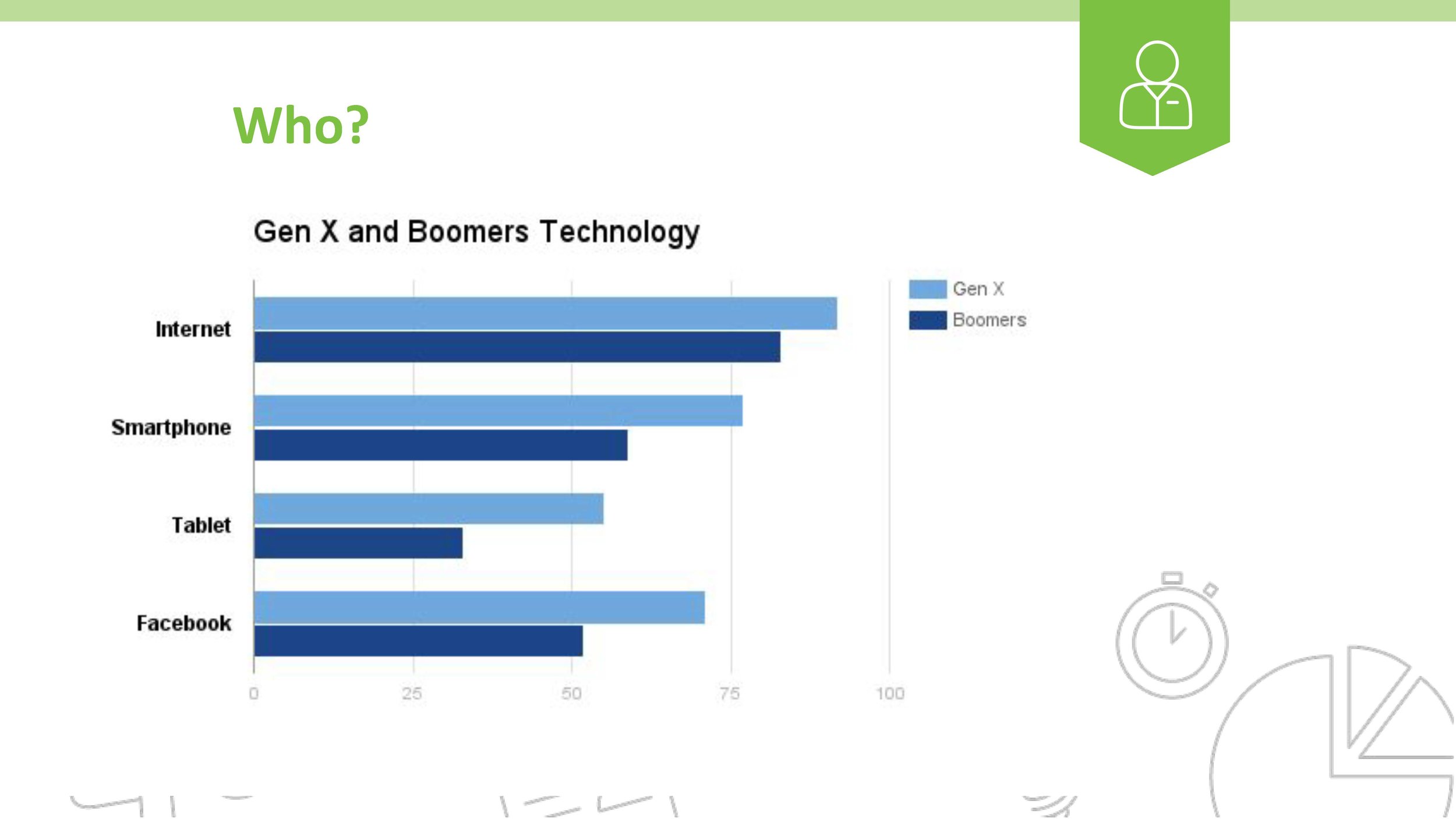 Who?

Gen X and Boomers Technology

Gen X
Boomers

Internet
Smartphone
Tablet
Facebook

0
25
50
75
100